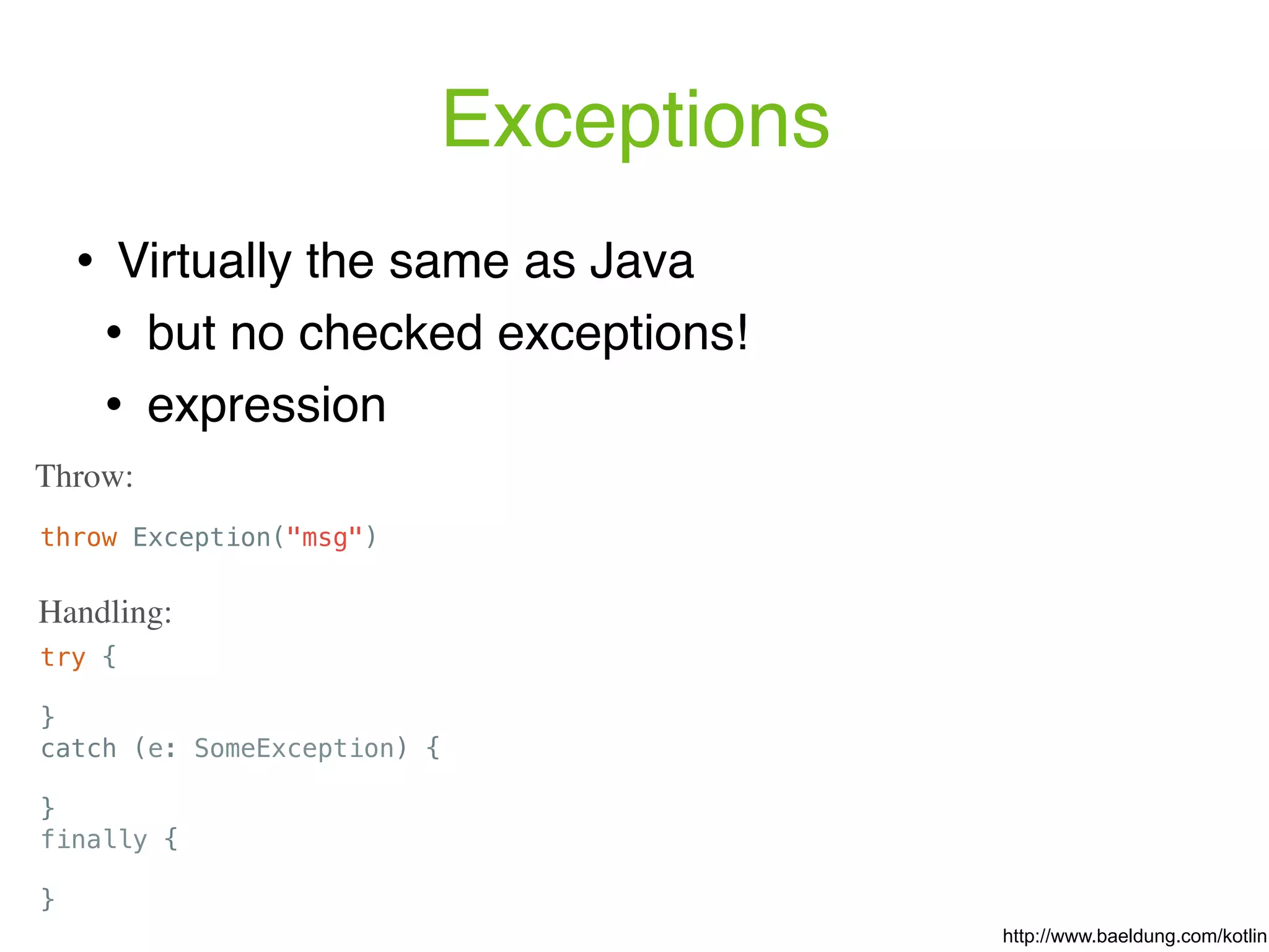 Exceptions

• Virtually the same as Java
  • but no checked exceptions!
  • expression

Throw:

throw Exception("msg")

Handling:
try {

}
catch (e: SomeException) {

}
finally {

}

http://www.baeldung.com/kotlin